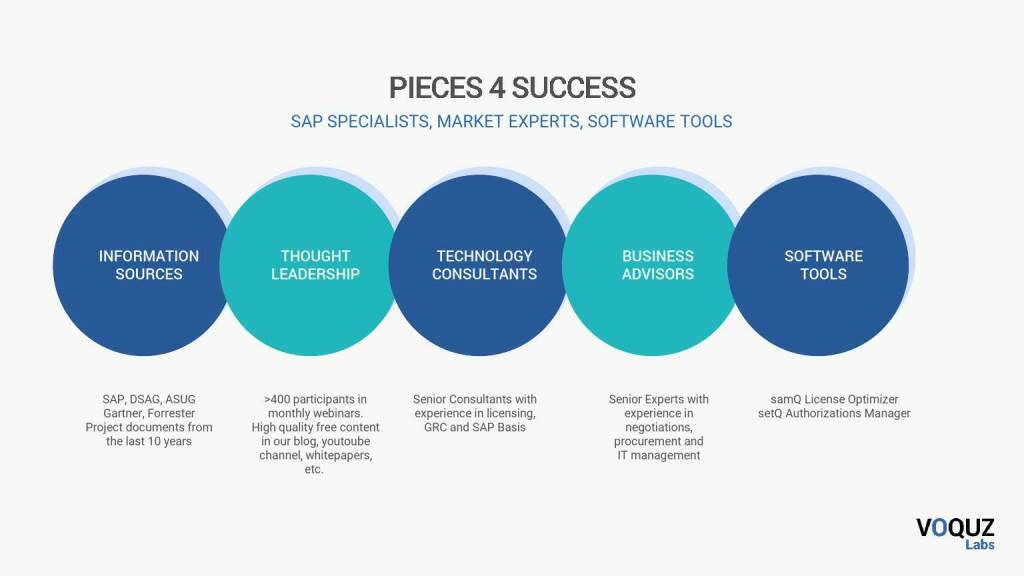 PIECES 4 SUCCESS

SAP SPECIALISTS, MARKET EXPERTS, SOFTWARE TOOLS

INFORMATION SOURCES

THOUGHT LEADERSHIP

TECHNOLOGY CONSULTANTS

BUSINESS ADVISORS

SOFTWARE TOOLS

SAP, DSAG, ASUG Gartner, Forrester Project documents from the last 10 years

>400 participants in monthly webinars. High quality free content in our blog, youtoube channel, whitepapers, etc.

Senior Consultants with experience in licensing, GRC and SAP Basis

Senior Experts with experience in negotiations, procurement and IT management

samQ License Optimizer setQ Authorizations Manager

VOQUZ Labs